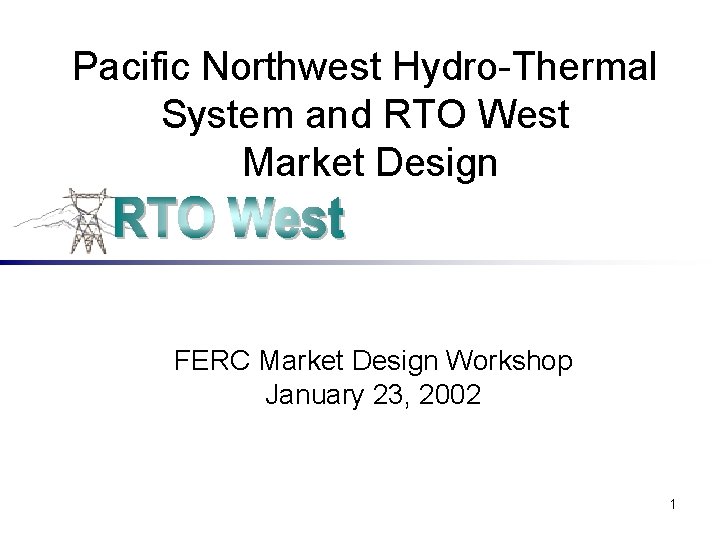 Pacific Northwest Hydro-Thermal System and RTO West Market Design

RTO West

FERC Market Design Workshop
January 23, 2002

1